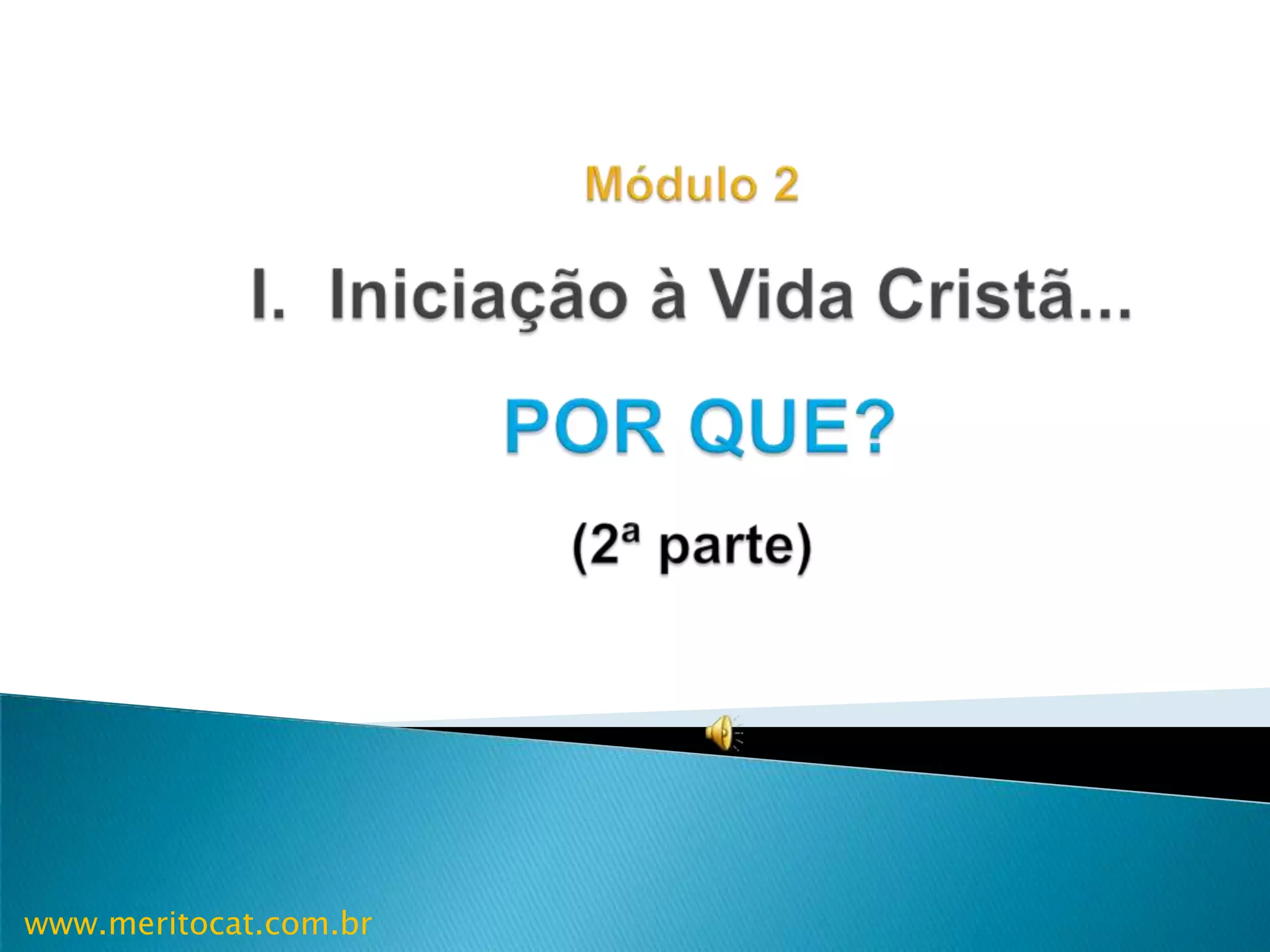 Módulo 2

I. Iniciação à Vida Cristã...

POR QUE?

(2ª parte)

www.meritocat.com.br